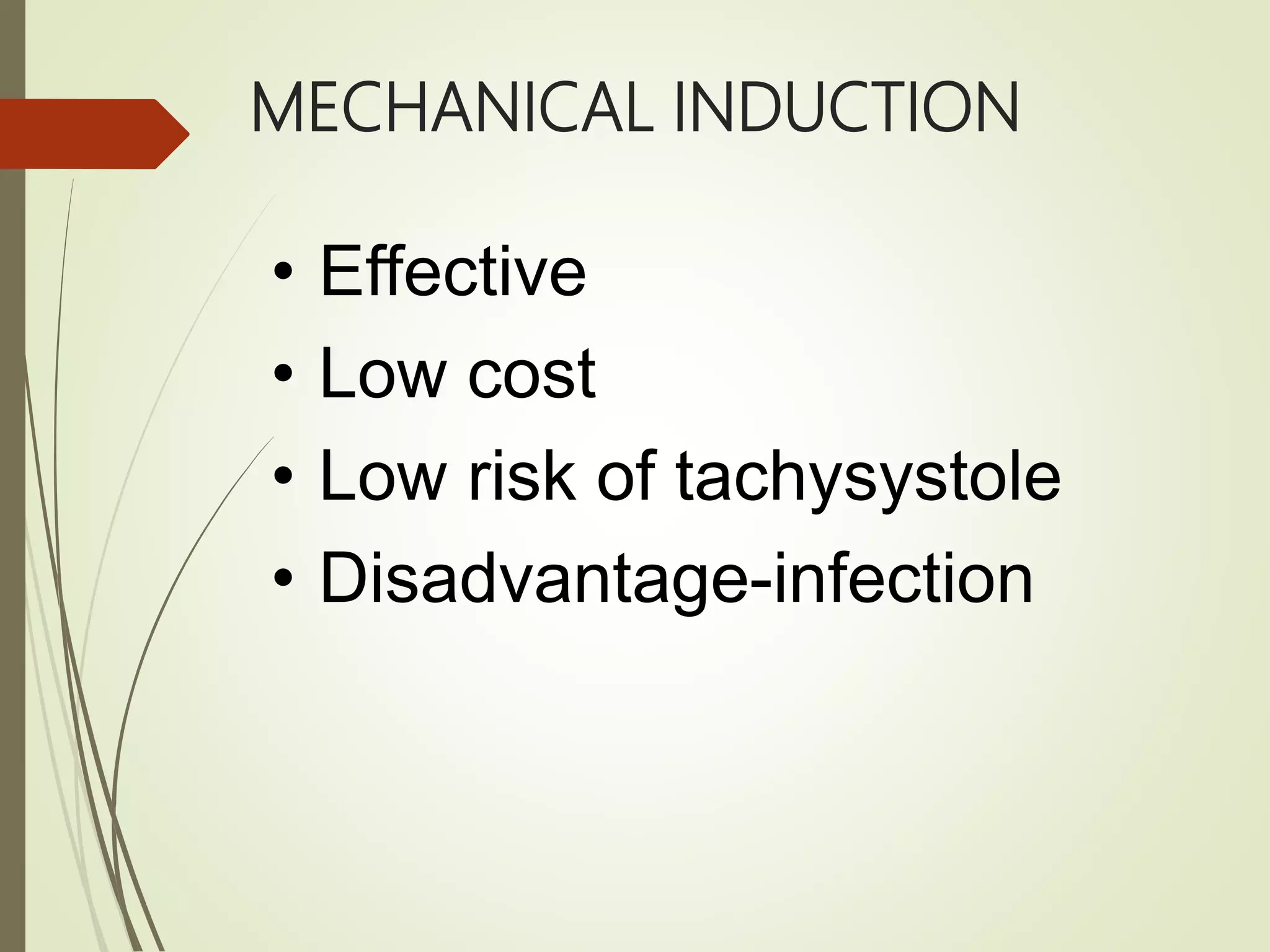 MECHANICAL INDUCTION

• Effective
• Low cost
• Low risk of tachysystole
• Disadvantage-infection